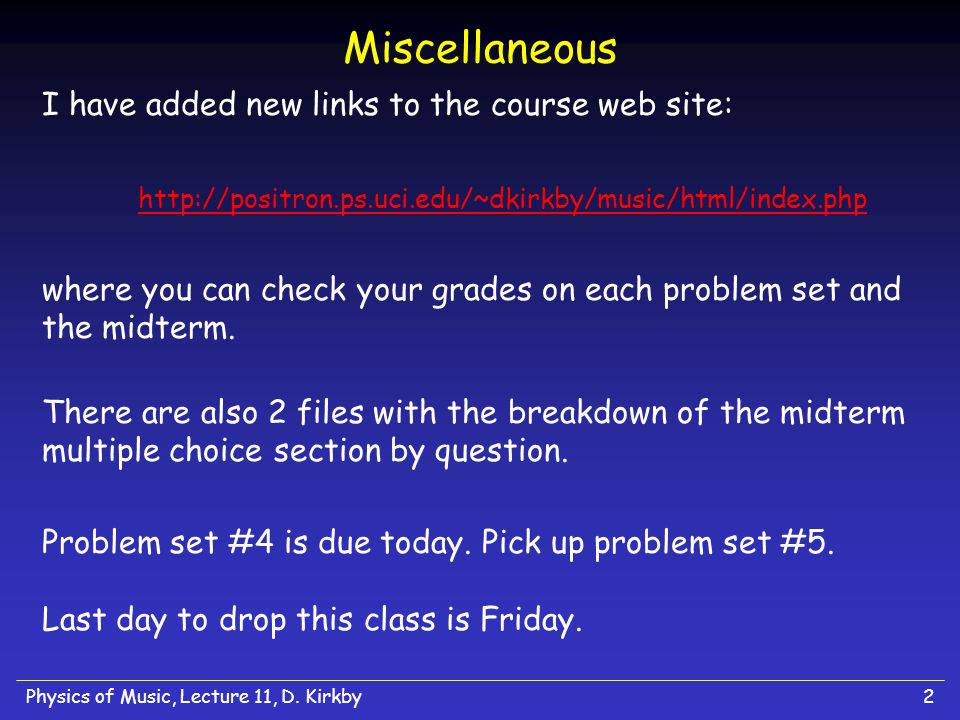 Miscellaneous

I have added new links to the course web site:

http://positron.ps.uci.edu/~dkirkby/music/html/index.php

where you can check your grades on each problem set and the midterm.

There are also 2 files with the breakdown of the midterm multiple choice section by question.

Problem set #4 is due today. Pick up problem set #5.

Last day to drop this class is Friday.

Physics of Music, Lecture 11, D. Kirkby

2